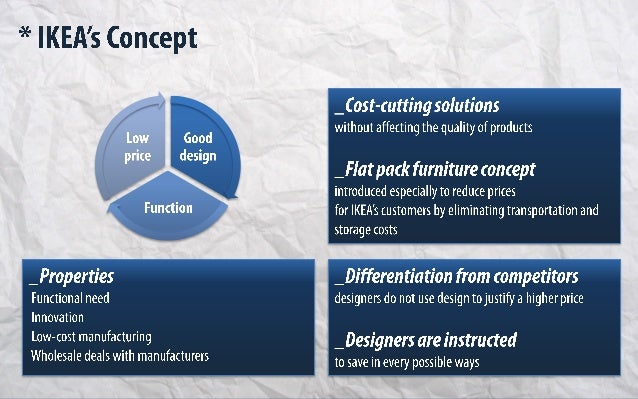 * IKEA's Concept

Low price

Good design

Function

_Cost-cutting solutions
without affecting the quality of products

_Flat pack furniture concept
introduced especially to reduce prices for IKEA's customers by eliminating transportation and storage costs

_Properties
Functional need
Innovation
Low-cost manufacturing
Wholesale deals with manufacturers

_Differentiation from competitors
designers do not use design to justify a higher price

_Designers are instructed
to save in every possible ways